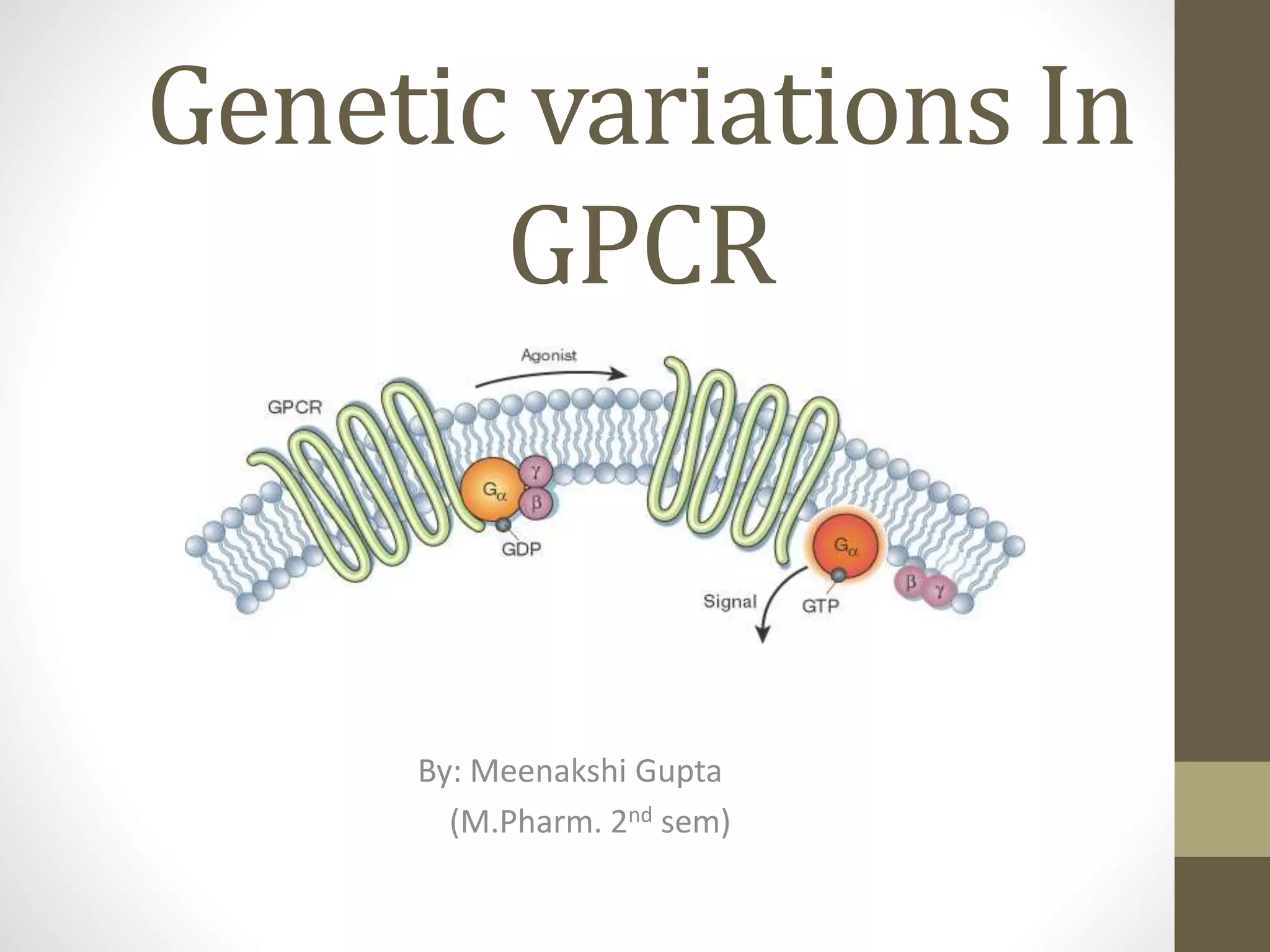 Genetic variations In GPCR

Agonist

GPCR

$G_\alpha$

$\gamma$

$\beta$

GDP

$G_\alpha$

$\beta$

$\gamma$

Signal

GTP

By: Meenakshi Gupta
(M.Pharm. $2^{nd}$ sem)